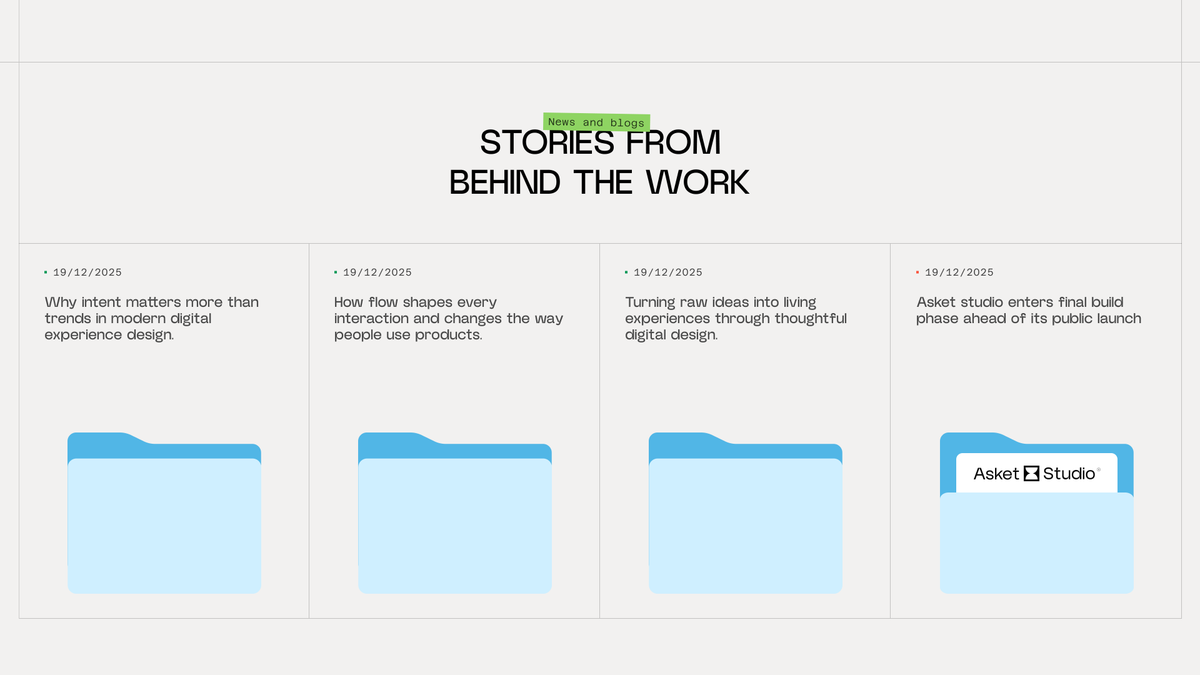 News and blogs

STORIES FROM BEHIND THE WORK

19/12/2025

Why intent matters more than trends in modern digital experience design.

19/12/2025

How flow shapes every interaction and changes the way people use products.

19/12/2025

Turning raw ideas into living experiences through thoughtful digital design.

19/12/2025

Asket studio enters final build phase ahead of its public launch

Asket Studio®